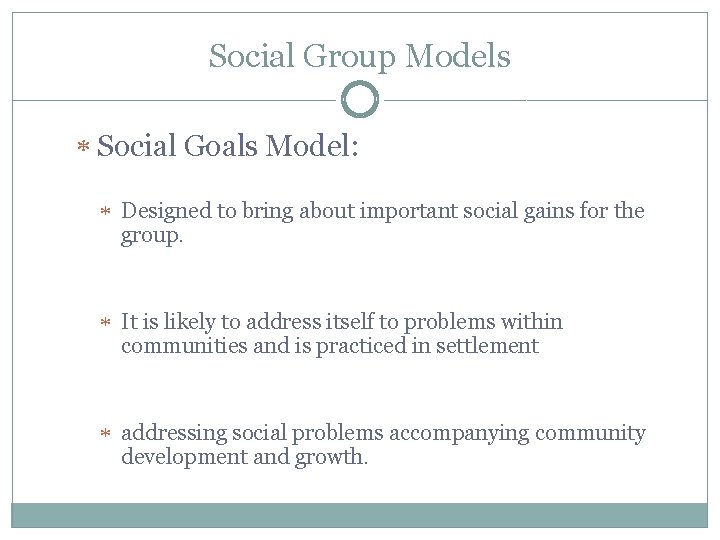 Social Group Models

* Social Goals Model:

* Designed to bring about important social gains for the group.

* It is likely to address itself to problems within communities and is practiced in settlement

* addressing social problems accompanying community development and growth.